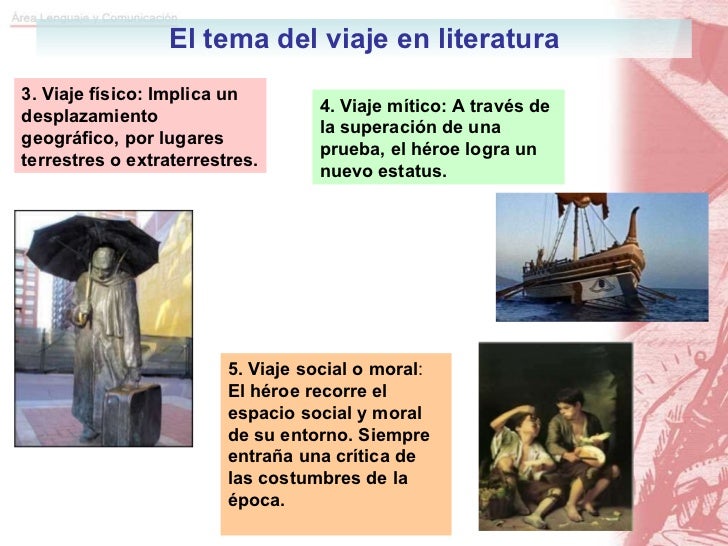 Área Lenguaje y Comunicación

El tema del viaje en literatura

3. Viaje físico: Implica un desplazamiento geográfico, por lugares terrestres o extraterrestres.

4. Viaje mítico: A través de la superación de una prueba, el héroe logra un nuevo estatus.

5. Viaje social o moral: El héroe recorre el espacio social y moral de su entorno. Siempre entraña una crítica de las costumbres de la época.